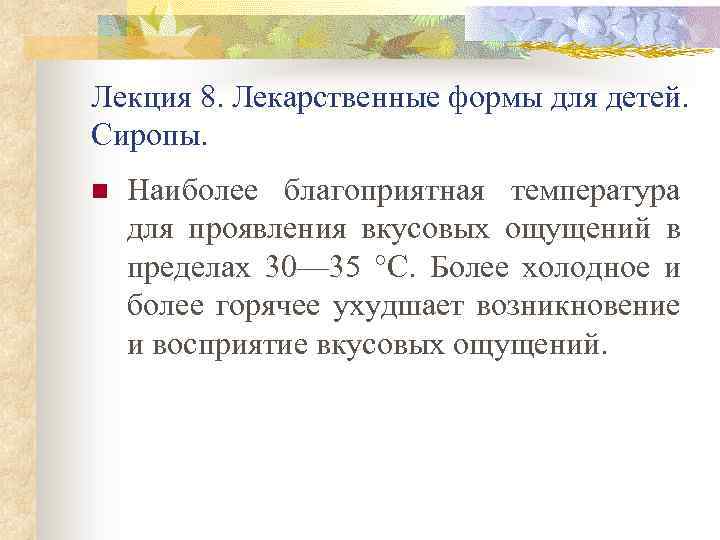 Лекция 8. Лекарственные формы для детей. Сиропы.

Наиболее благоприятная температура для проявления вкусовых ощущений в пределах 30—35 °С. Более холодное и более горячее ухудшает возникновение и восприятие вкусовых ощущений.